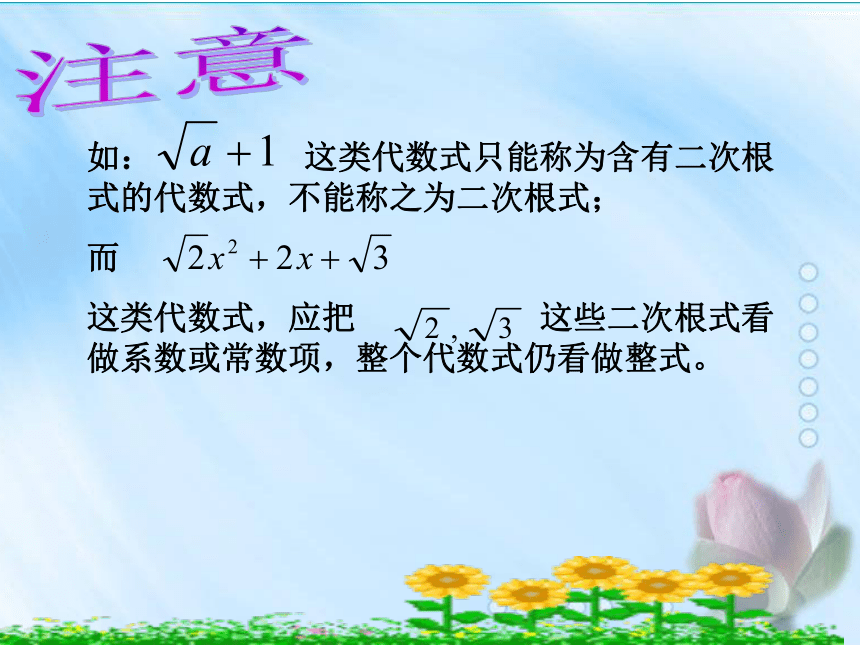 注意

如：$\sqrt{a}+1$ 这类代数式只能称为含有二次根式的代数式，不能称之为二次根式；

而 $\sqrt{2}x^2+2x+\sqrt{3}$

这类代数式，应把 $\sqrt{2},\sqrt{3}$ 这些二次根式看做系数或常数项，整个代数式仍看做整式。